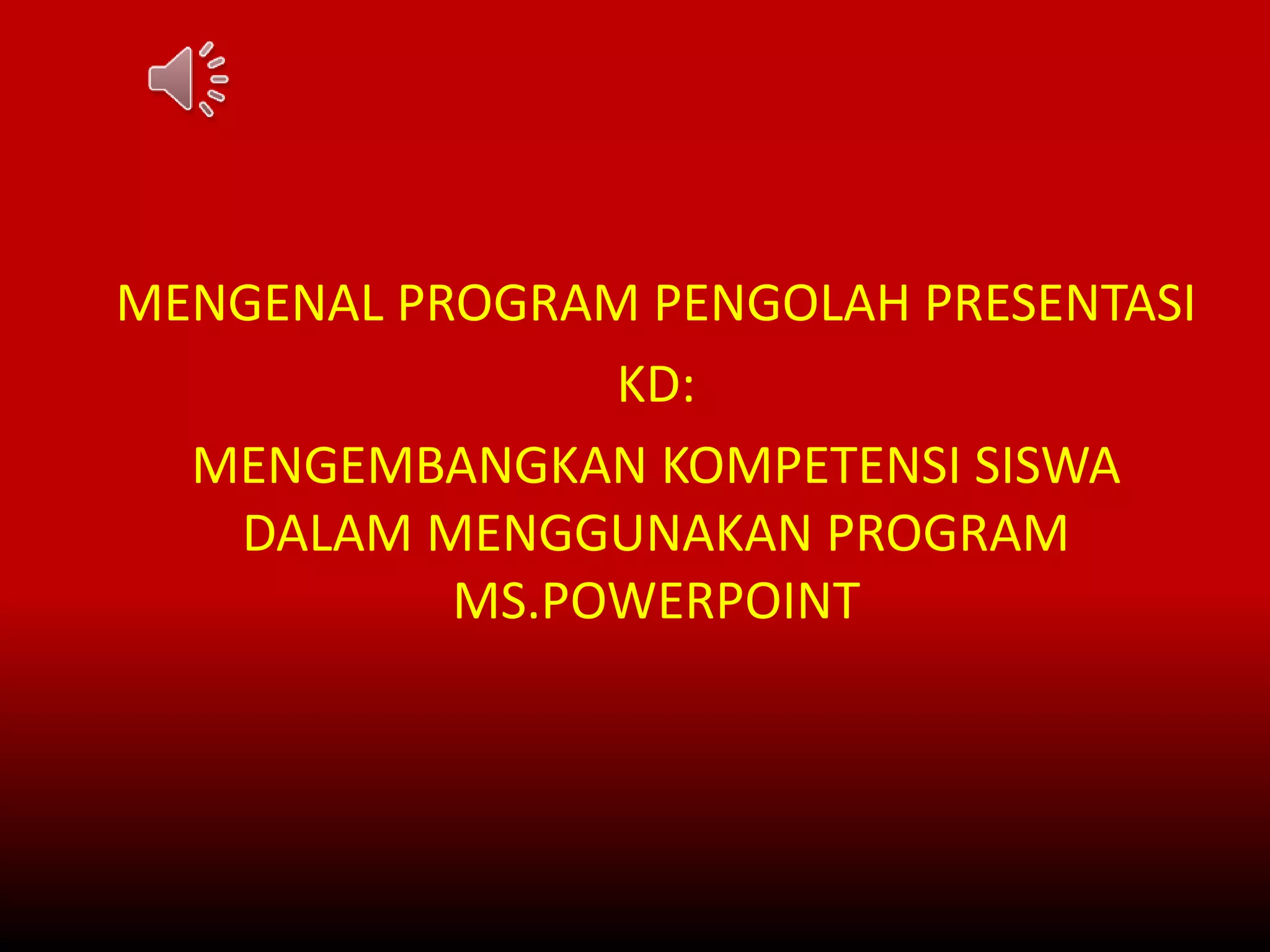 MENGENAL PROGRAM PENGOLAH PRESENTASI

KD:

MENGEMBANGKAN KOMPETENSI SISWA DALAM MENGGUNAKAN PROGRAM MS.POWERPOINT